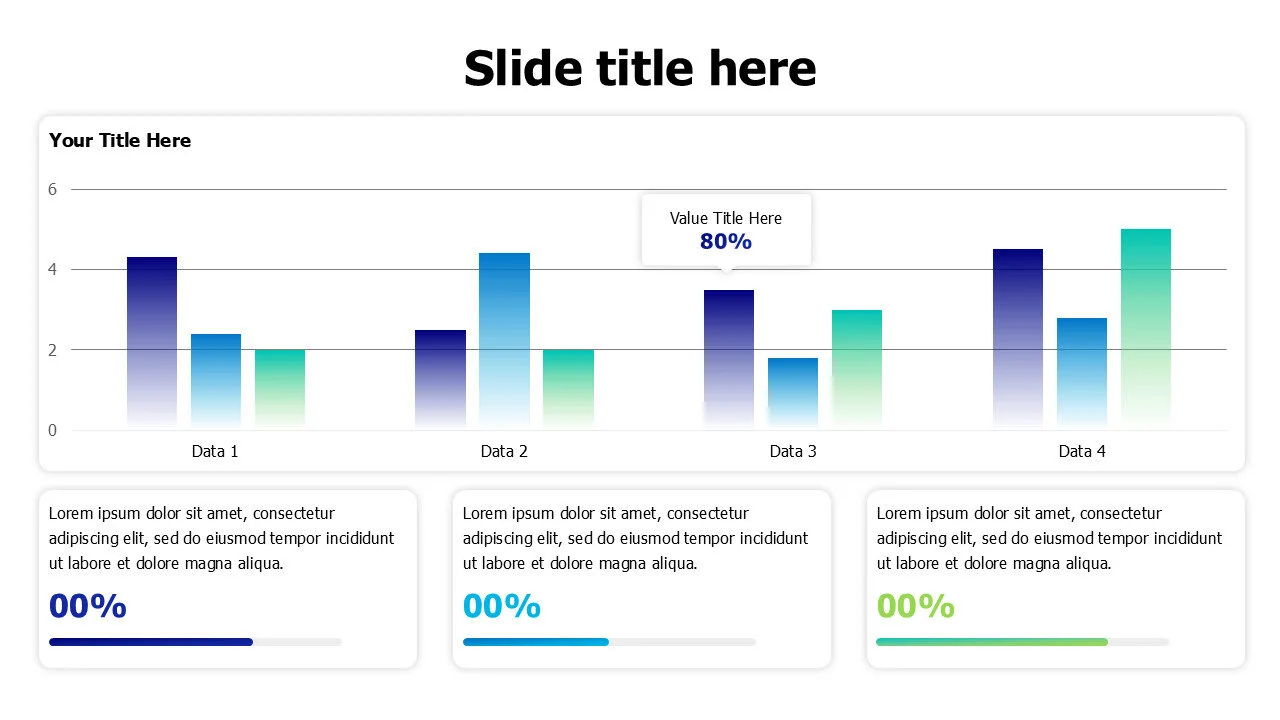 Slide title here

Your Title Here

6
4
2
0

Value Title Here
80%

Data 1
Data 2
Data 3
Data 4

Lorem ipsum dolor sit amet, consectetur adipiscing elit, sed do eiusmod tempor incididunt ut labore et dolore magna aliqua.

00%

Lorem ipsum dolor sit amet, consectetur adipiscing elit, sed do eiusmod tempor incididunt ut labore et dolore magna aliqua.

00%

Lorem ipsum dolor sit amet, consectetur adipiscing elit, sed do eiusmod tempor incididunt ut labore et dolore magna aliqua.

00%